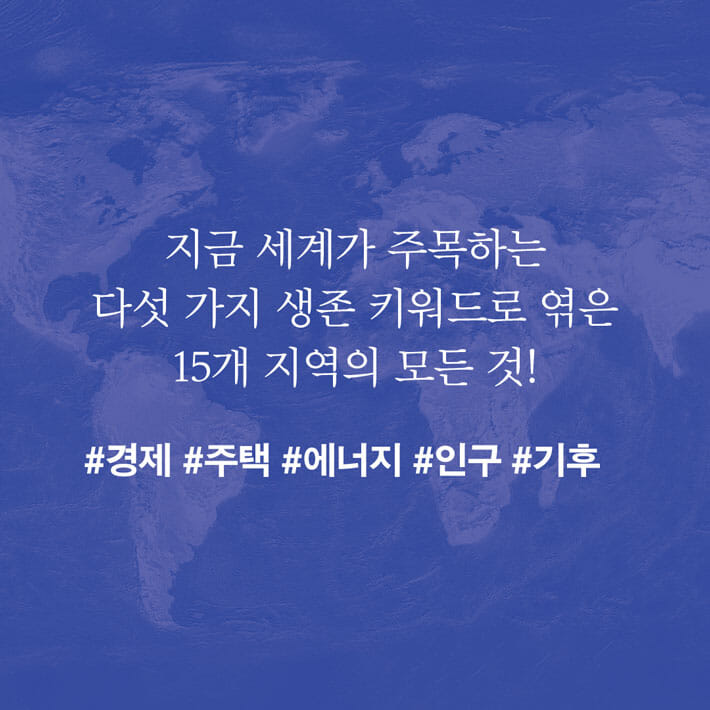 지금 세계가 주목하는
다섯 가지 생존 키워드로 엮은
15개 지역의 모든 것!

#경제 #주택 #에너지 #인구 #기후